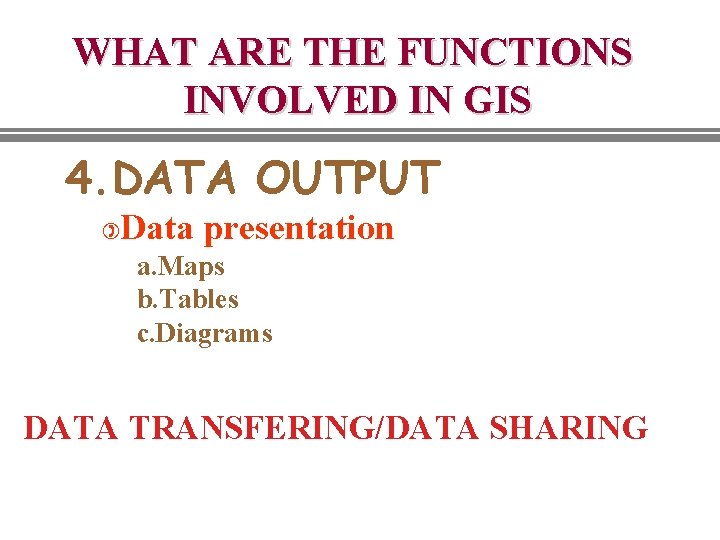 WHAT ARE THE FUNCTIONS INVOLVED IN GIS

4.DATA OUTPUT

• Data presentation

a.Maps
b.Tables
c.Diagrams

DATA TRANSFERING/DATA SHARING